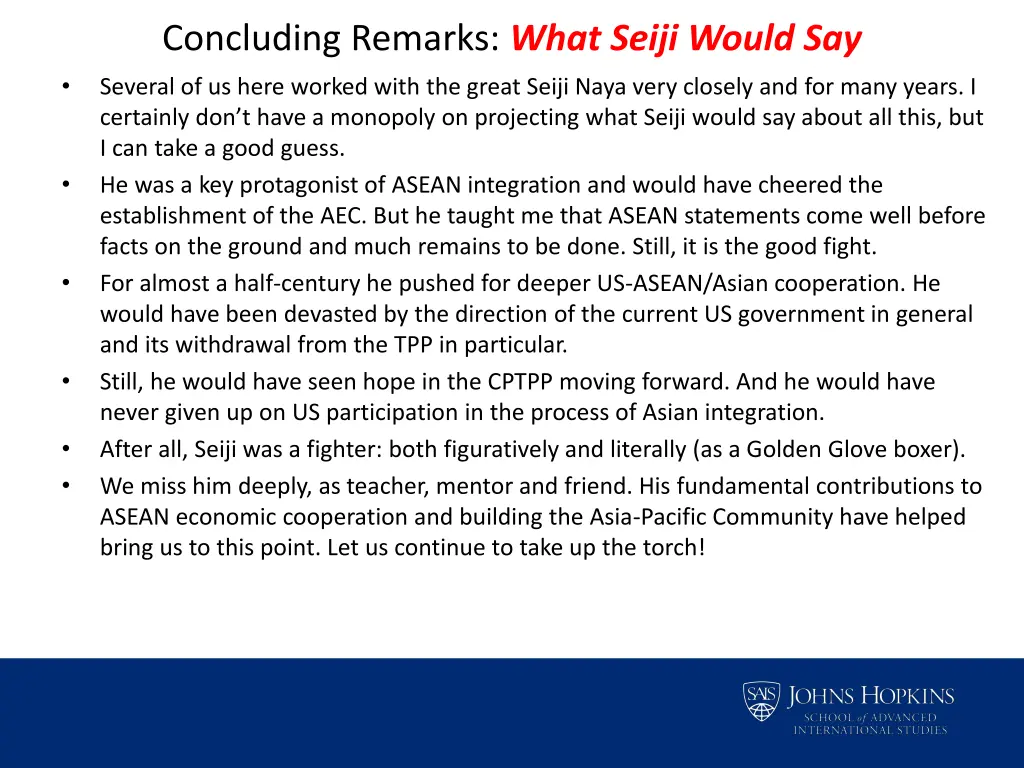 Concluding Remarks: What Seiji Would Say

• Several of us here worked with the great Seiji Naya very closely and for many years. I certainly don't have a monopoly on projecting what Seiji would say about all this, but I can take a good guess.
• He was a key protagonist of ASEAN integration and would have cheered the establishment of the AEC. But he taught me that ASEAN statements come well before facts on the ground and much remains to be done. Still, it is the good fight.
• For almost a half-century he pushed for deeper US-ASEAN/Asian cooperation. He would have been devasted by the direction of the current US government in general and its withdrawal from the TPP in particular.
• Still, he would have seen hope in the CPTPP moving forward. And he would have never given up on US participation in the process of Asian integration.
• After all, Seiji was a fighter: both figuratively and literally (as a Golden Glove boxer).
• We miss him deeply, as teacher, mentor and friend. His fundamental contributions to ASEAN economic cooperation and building the Asia-Pacific Community have helped bring us to this point. Let us continue to take up the torch!

SAIS JOHNS HOPKINS
SCHOOL of ADVANCED INTERNATIONAL STUDIES